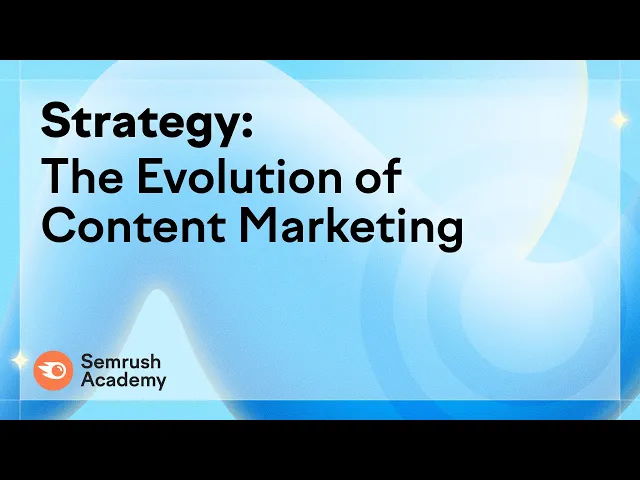 Strategy:
The Evolution of
Content Marketing

Semrush
Academy